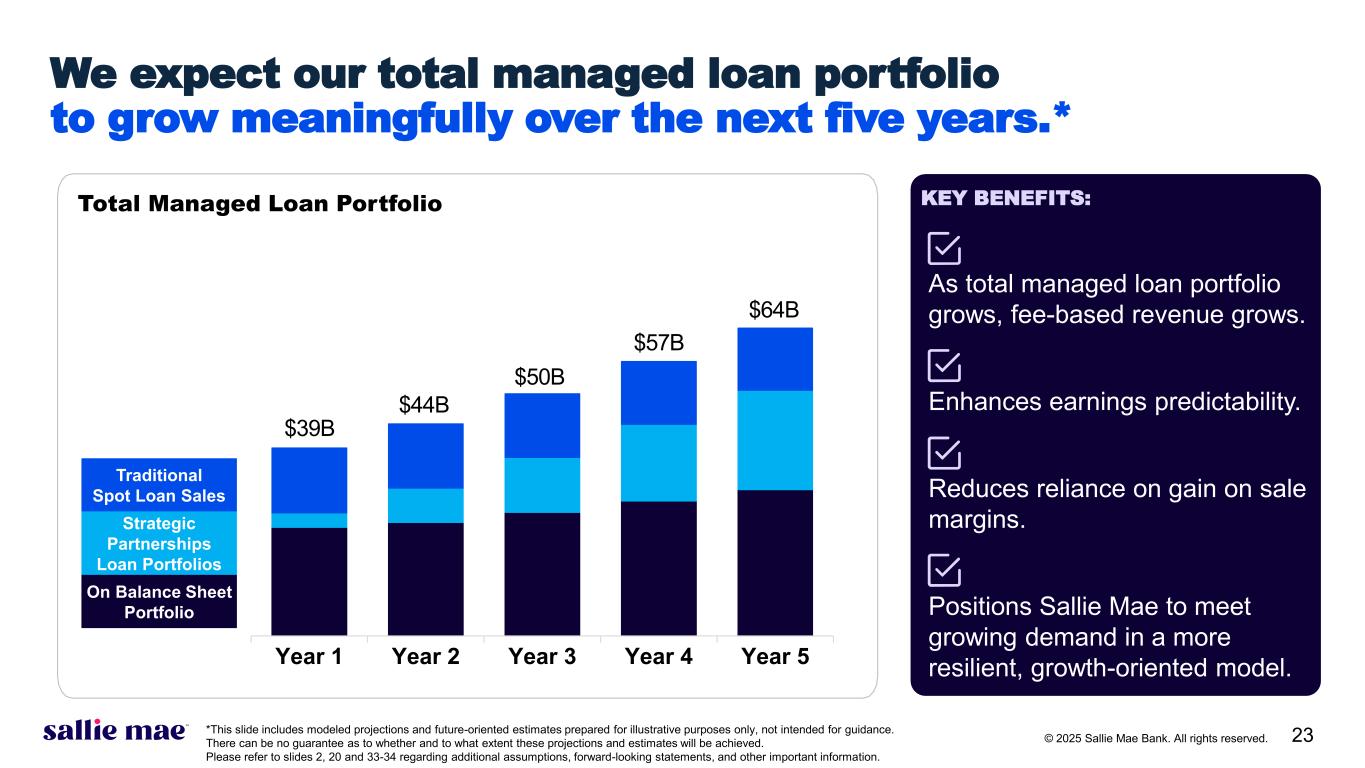 We expect our total managed loan portfolio to grow meaningfully over the next five years.*

Total Managed Loan Portfolio

Traditional Spot Loan Sales
Strategic Partnerships Loan Portfolios
On Balance Sheet Portfolio

$39B
$44B
$50B
$57B
$64B

Year 1
Year 2
Year 3
Year 4
Year 5

KEY BENEFITS:

As total managed loan portfolio grows, fee-based revenue grows.

Enhances earnings predictability.

Reduces reliance on gain on sale margins.

Positions Sallie Mae to meet growing demand in a more resilient, growth-oriented model.

sallie mae

*This slide includes modeled projections and future-oriented estimates prepared for illustrative purposes only, not intended for guidance. There can be no guarantee as to whether and to what extent these projections and estimates will be achieved. Please refer to slides 2, 20 and 33-34 regarding additional assumptions, forward-looking statements, and other important information.

© 2025 Sallie Mae Bank. All rights reserved.

23